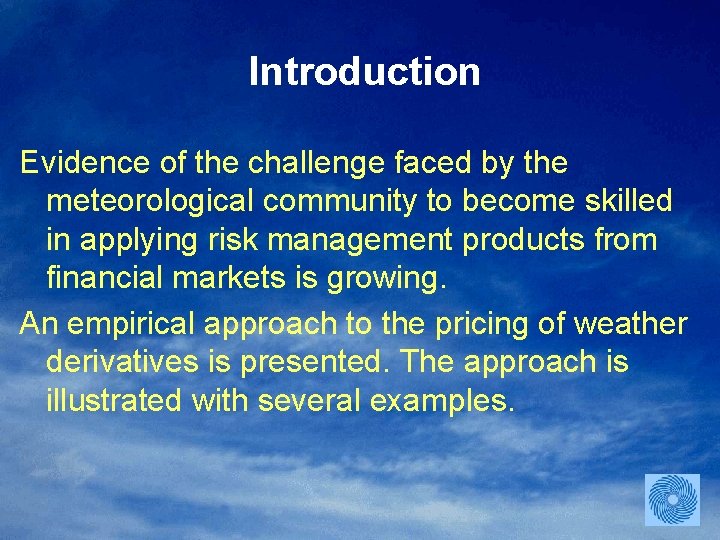 Introduction

Evidence of the challenge faced by the meteorological community to become skilled in applying risk management products from financial markets is growing.

An empirical approach to the pricing of weather derivatives is presented. The approach is illustrated with several examples.